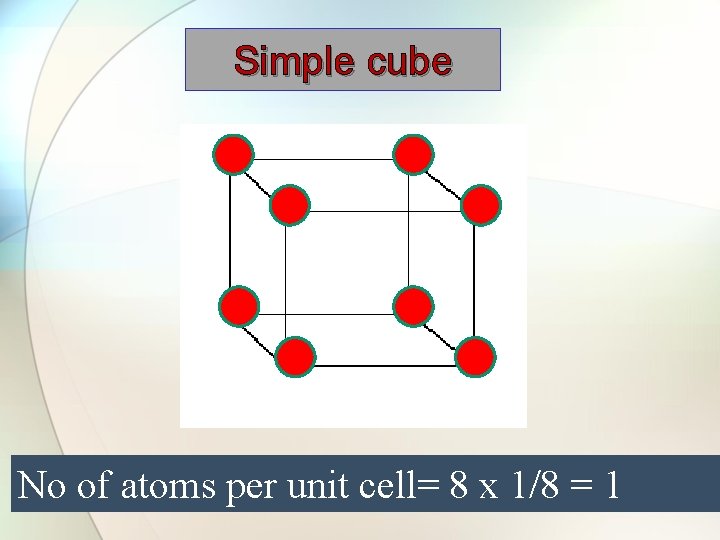 Simple cube

No of atoms per unit cell= 8 x 1/8 = 1